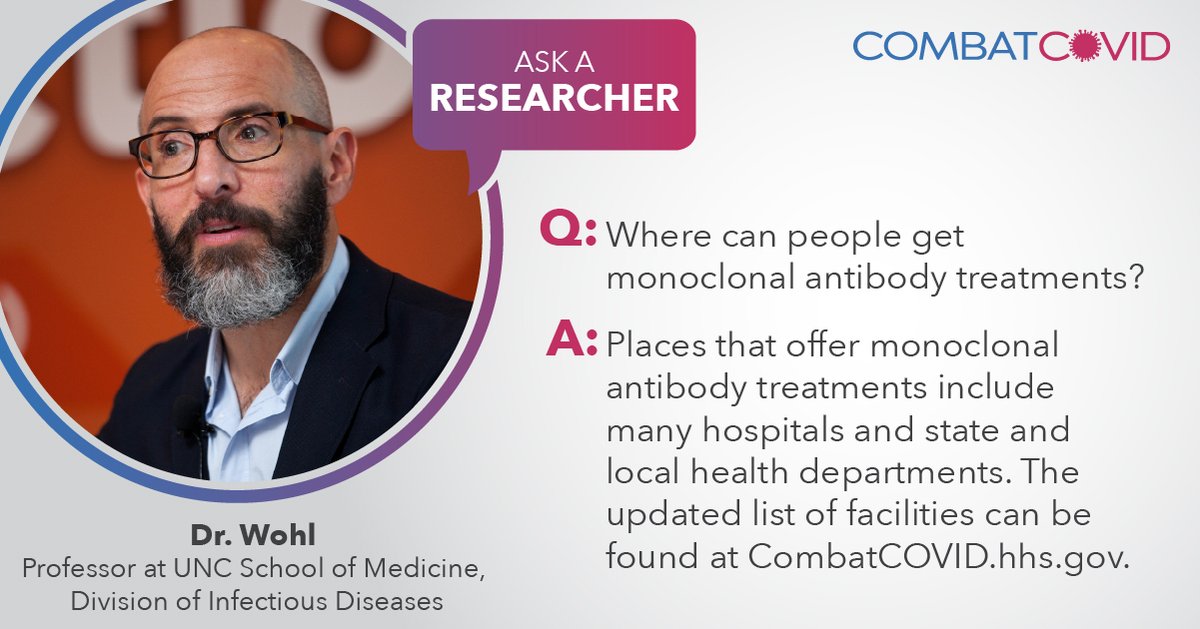 ASK A
RESEARCHER

COMBATCOVID

Q: Where can people get monoclonal antibody treatments?

A: Places that offer monoclonal antibody treatments include many hospitals and state and local health departments. The updated list of facilities can be found at CombatCOVID.hhs.gov.

Dr. Wohl
Professor at UNC School of Medicine, Division of Infectious Diseases